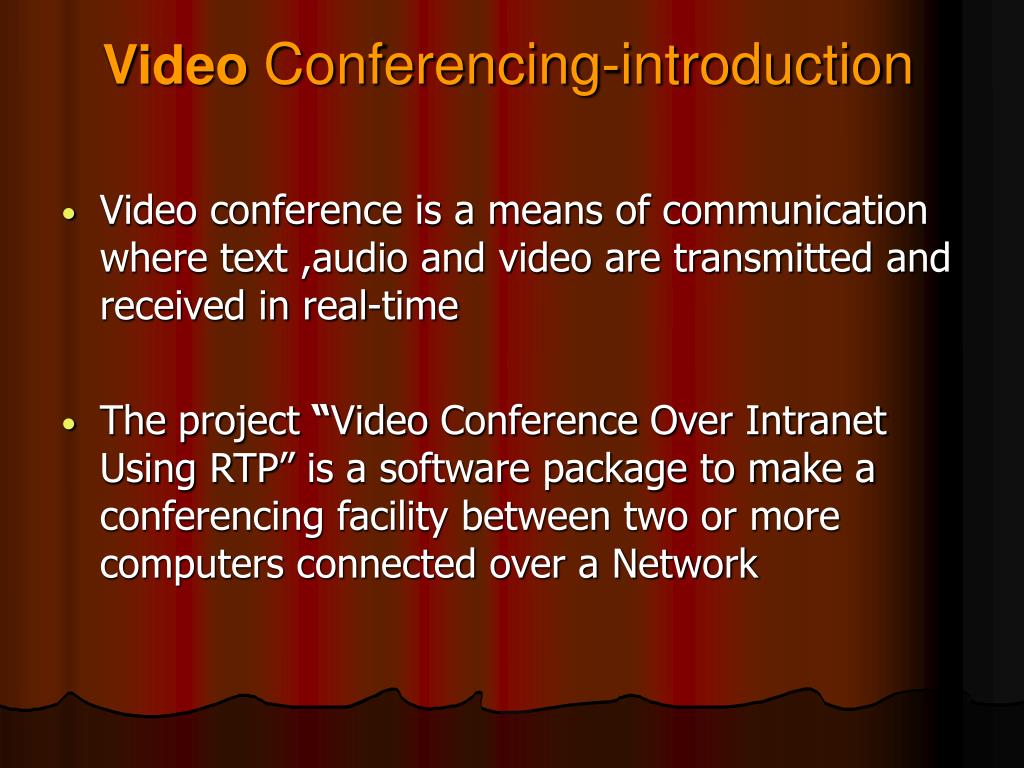 Video Conferencing-introduction

• Video conference is a means of communication where text ,audio and video are transmitted and received in real-time

• The project “Video Conference Over Intranet Using RTP” is a software package to make a conferencing facility between two or more computers connected over a Network